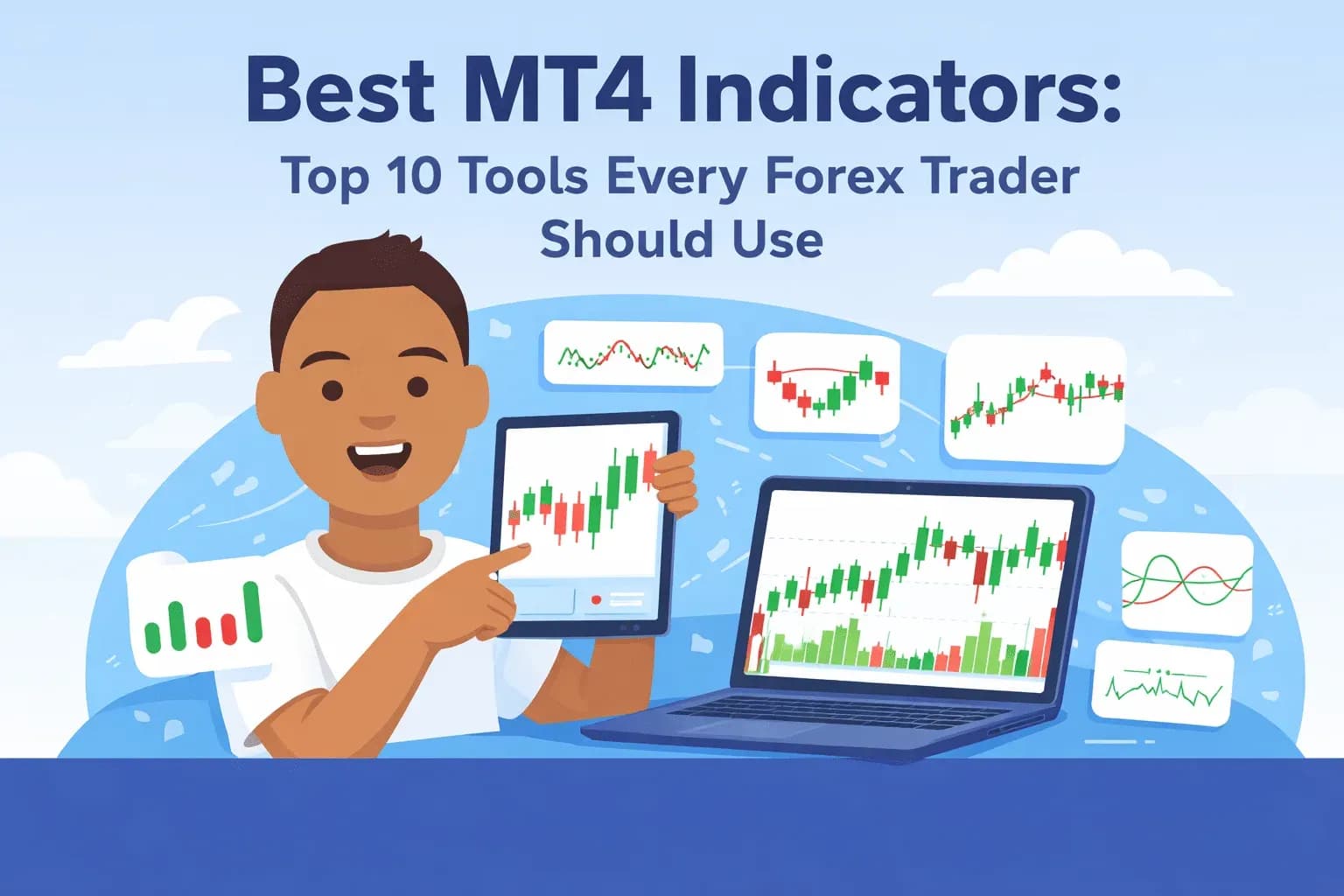 Best MT4 Indicators:
Top 10 Tools Every Forex Trader Should Use